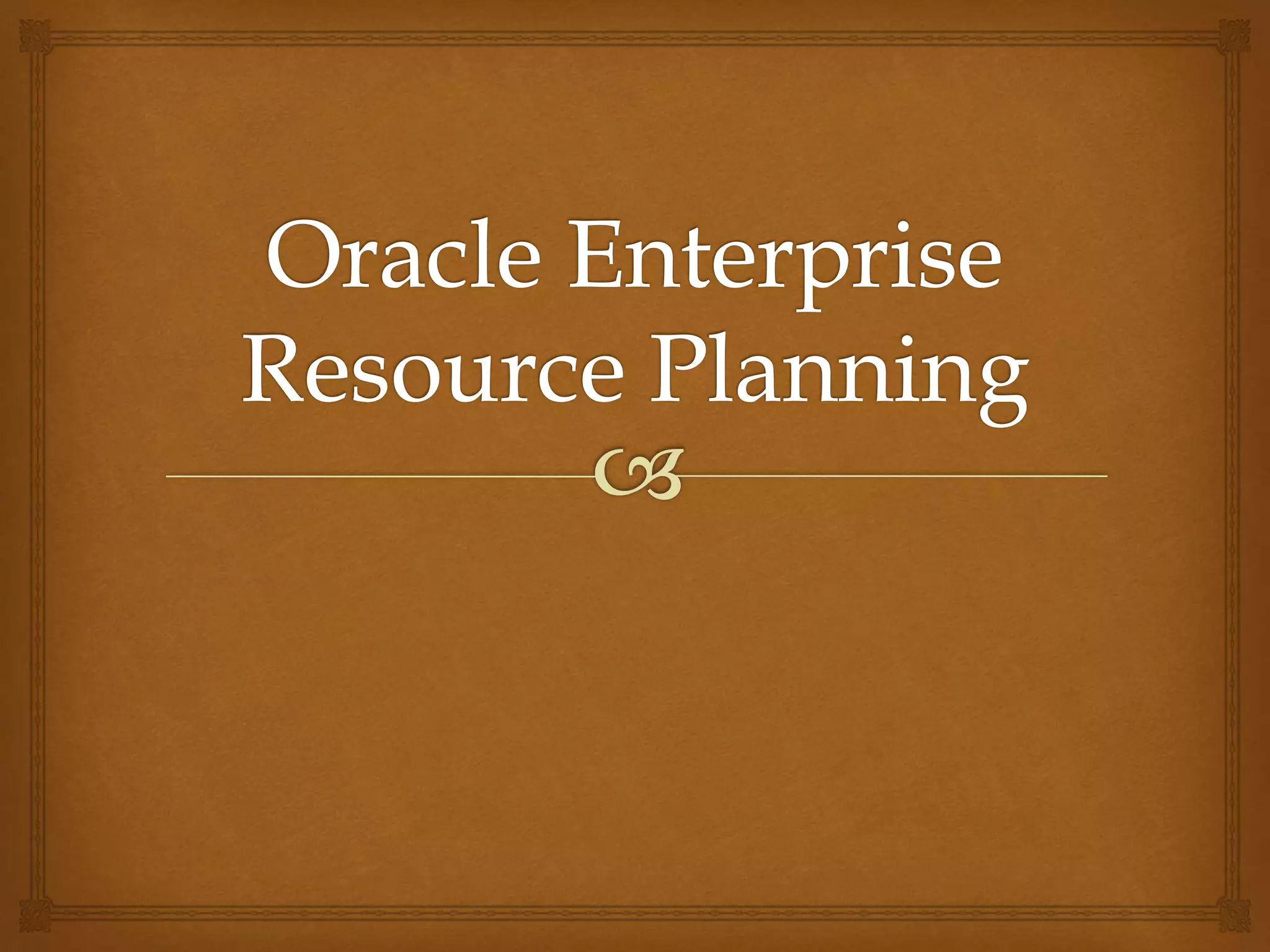 Oracle Enterprise Resource Planning